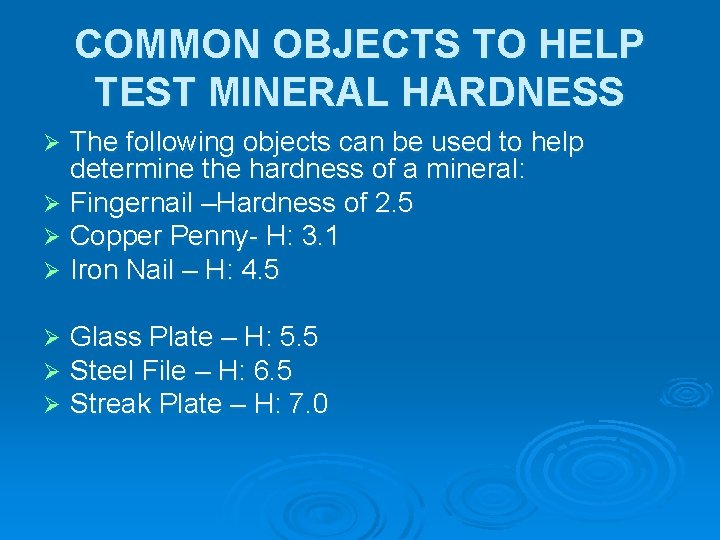 COMMON OBJECTS TO HELP TEST MINERAL HARDNESS

➢ The following objects can be used to help determine the hardness of a mineral:
➢ Fingernail –Hardness of 2.5
➢ Copper Penny- H: 3.1
➢ Iron Nail – H: 4.5

➢ Glass Plate – H: 5.5
➢ Steel File – H: 6.5
➢ Streak Plate – H: 7.0